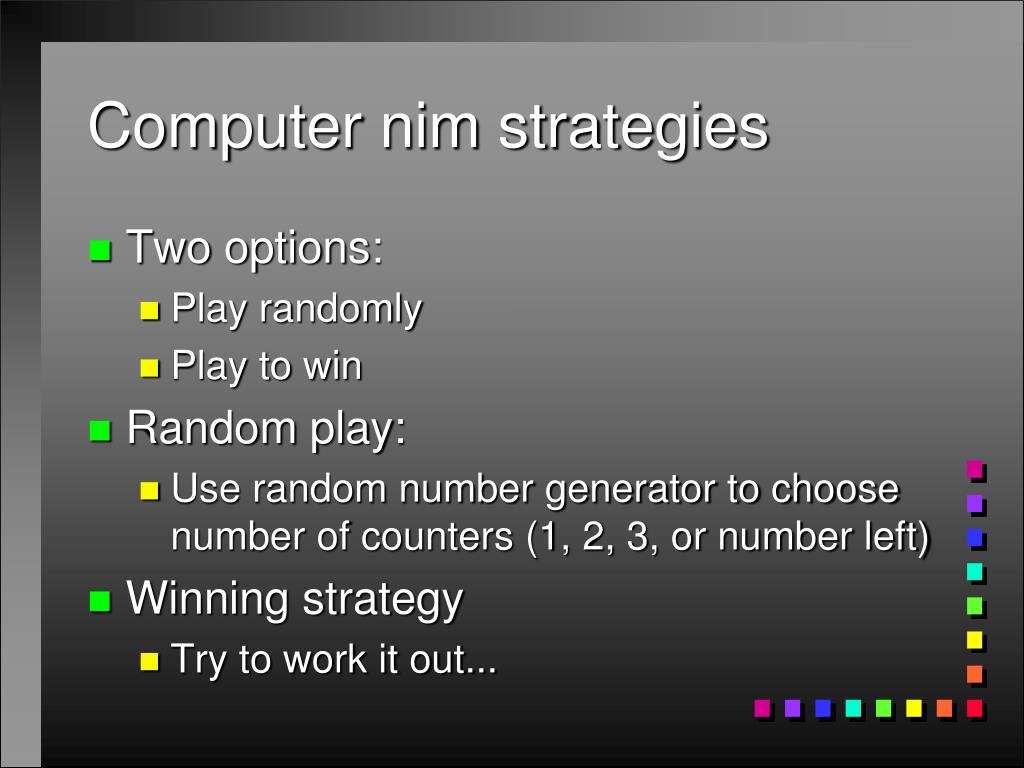 Computer nim strategies

Two options:

Play randomly

Play to win

Random play:

Use random number generator to choose number of counters (1, 2, 3, or number left)

Winning strategy

Try to work it out...